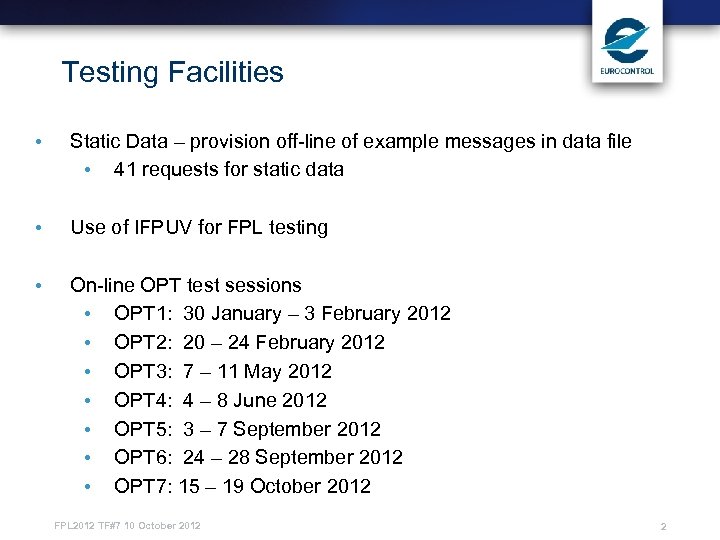 EUROCONTROL

Testing Facilities

• Static Data – provision off-line of example messages in data file
  • 41 requests for static data

• Use of IFPUV for FPL testing

• On-line OPT test sessions
  • OPT1: 30 January – 3 February 2012
  • OPT2: 20 – 24 February 2012
  • OPT3: 7 – 11 May 2012
  • OPT4: 4 – 8 June 2012
  • OPT5: 3 – 7 September 2012
  • OPT6: 24 – 28 September 2012
  • OPT7: 15 – 19 October 2012

FPL2012 TF#7 10 October 2012

2